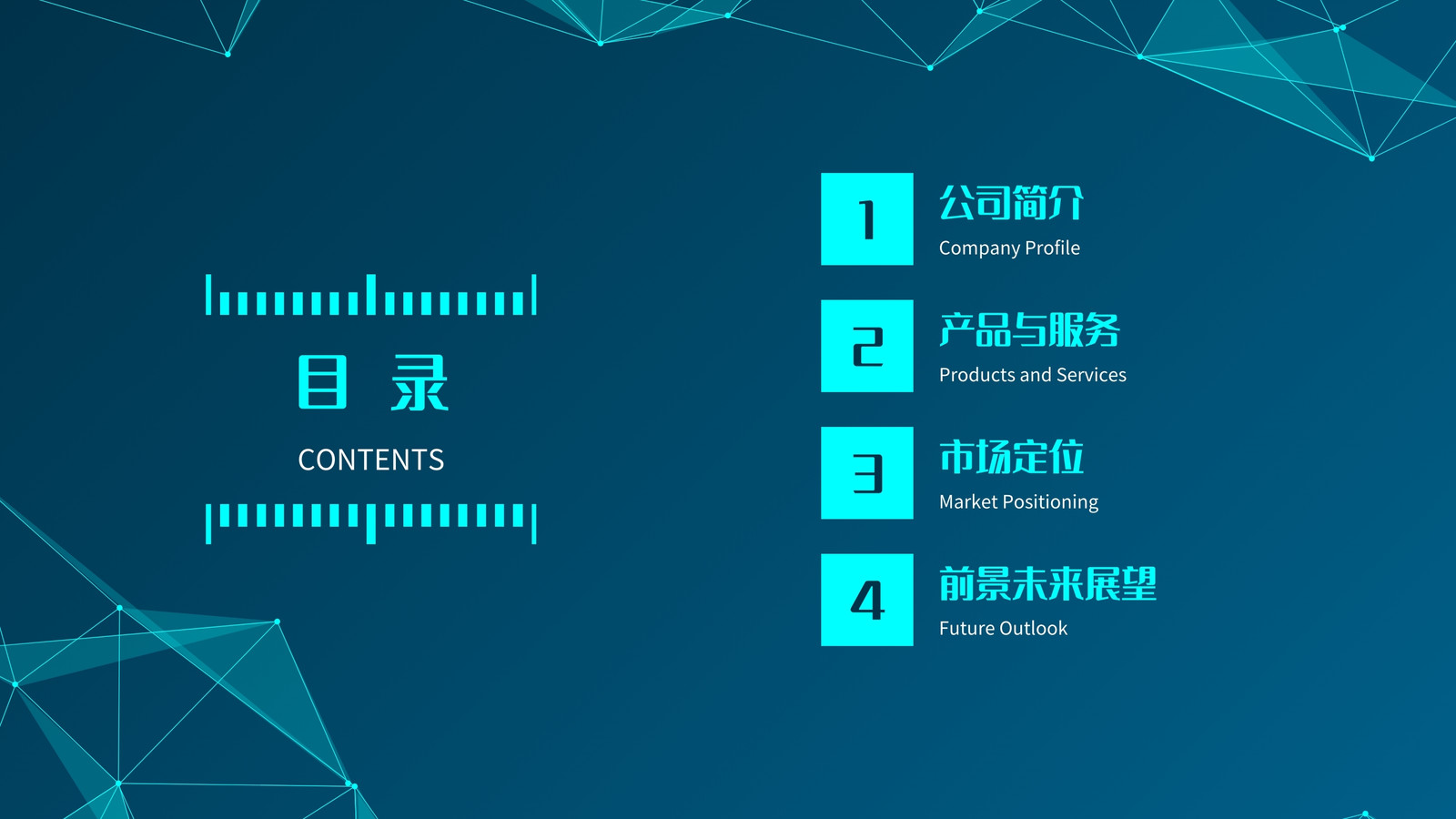 目 录
CONTENTS

1
公司简介
Company Profile

2
产品与服务
Products and Services

3
市场定位
Market Positioning

4
前景未来展望
Future Outlook